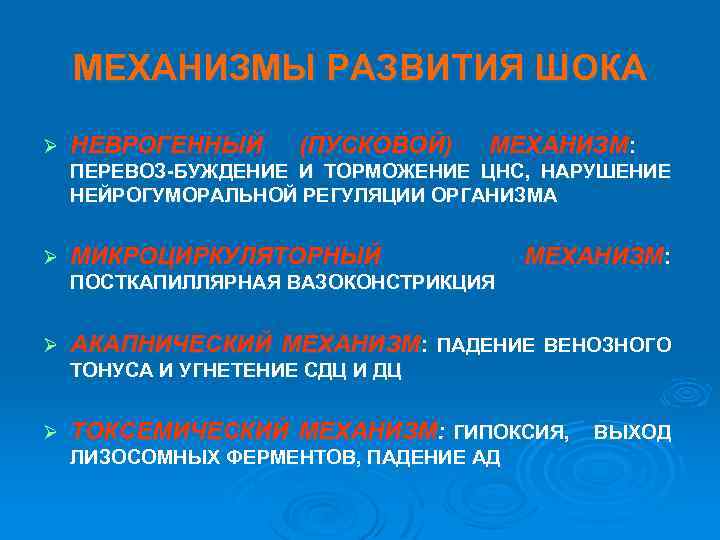 МЕХАНИЗМЫ РАЗВИТИЯ ШОКА

➢ НЕВРОГЕННЫЙ (ПУСКОВОЙ) МЕХАНИЗМ: ПЕРЕВОЗ-БУЖДЕНИЕ И ТОРМОЖЕНИЕ ЦНС, НАРУШЕНИЕ НЕЙРОГУМОРАЛЬНОЙ РЕГУЛЯЦИИ ОРГАНИЗМА

➢ МИКРОЦИРКУЛЯТОРНЫЙ МЕХАНИЗМ: ПОСТКАПИЛЛЯРНАЯ ВАЗОКОНСТРИКЦИЯ

➢ АКАПНИЧЕСКИЙ МЕХАНИЗМ: ПАДЕНИЕ ВЕНОЗНОГО ТОНУСА И УГНЕТЕНИЕ СДЦ И ДЦ

➢ ТОКСЕМИЧЕСКИЙ МЕХАНИЗМ: ГИПОКСИЯ, ВЫХОД ЛИЗОСОМНЫХ ФЕРМЕНТОВ, ПАДЕНИЕ АД